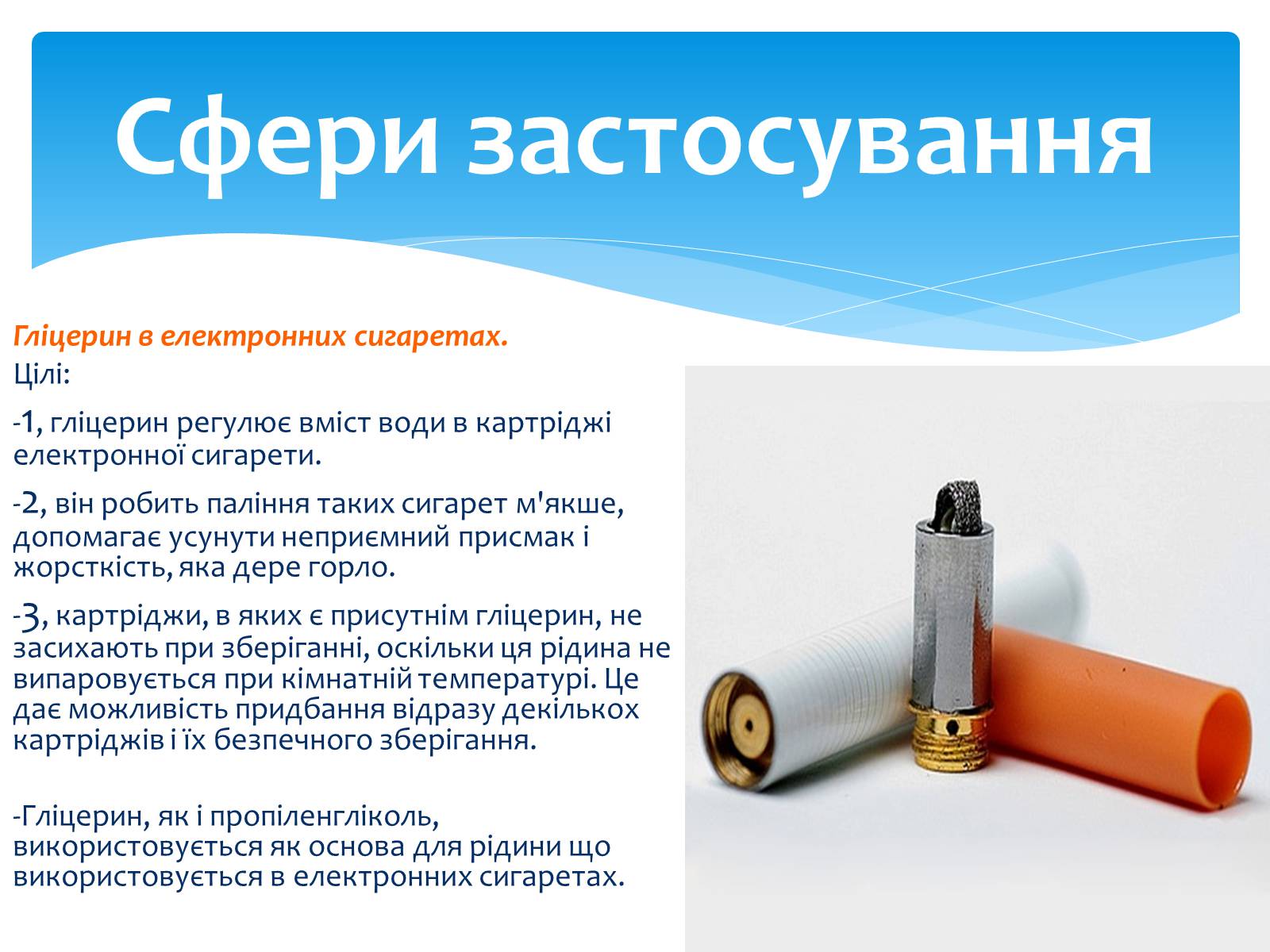 Сфери застосування

Гліцерин в електронних сигаретах.
Цілі:

-1, гліцерин регулює вміст води в картріджі електронної сигарети.

-2, він робить паління таких сигарет м'якше, допомагає усунути неприємний присмак і жорсткість, яка дере горло.

-3, картріджи, в яких є присутнім гліцерин, не засихають при зберіганні, оскільки ця рідина не випаровується при кімнатній температурі. Це дає можливість придбання відразу декількох картріджів і їх безпечного зберігання.

-Гліцерин, як і пропіленгліколь, використовується як основа для рідини що використовується в електронних сигаретах.